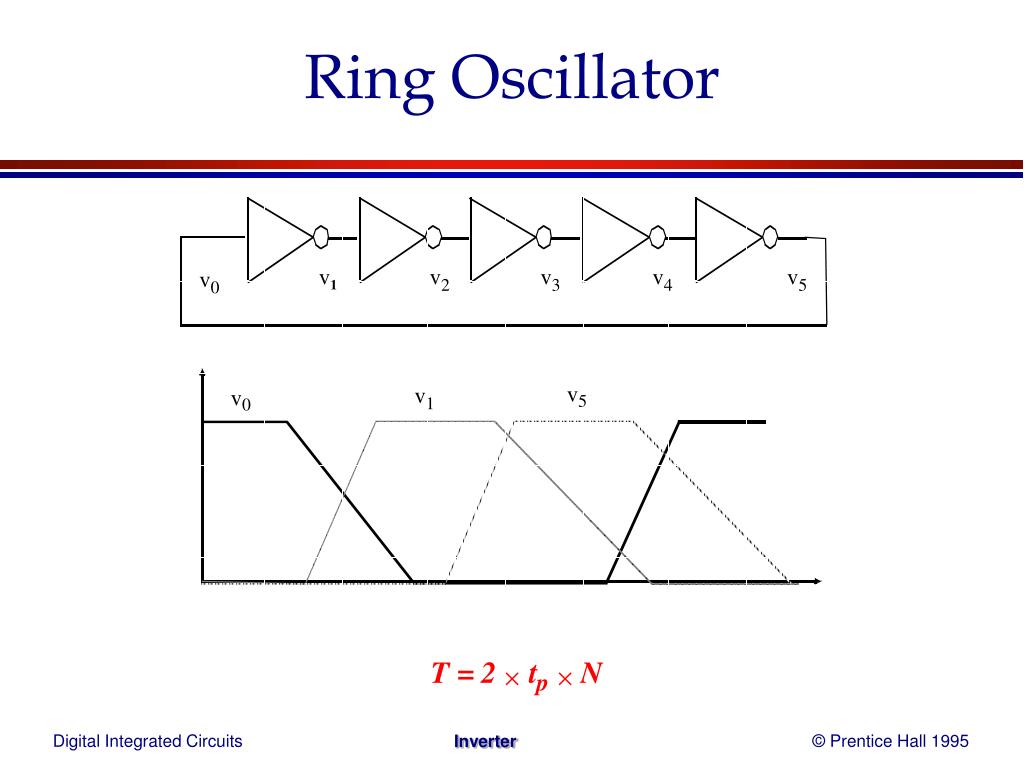 Ring Oscillator

$v_0$ $v_1$ $v_2$ $v_3$ $v_4$ $v_5$

$v_0$ $v_1$ $v_5$

$T = 2 \times t_p \times N$

Digital Integrated Circuits Inverter © Prentice Hall 1995